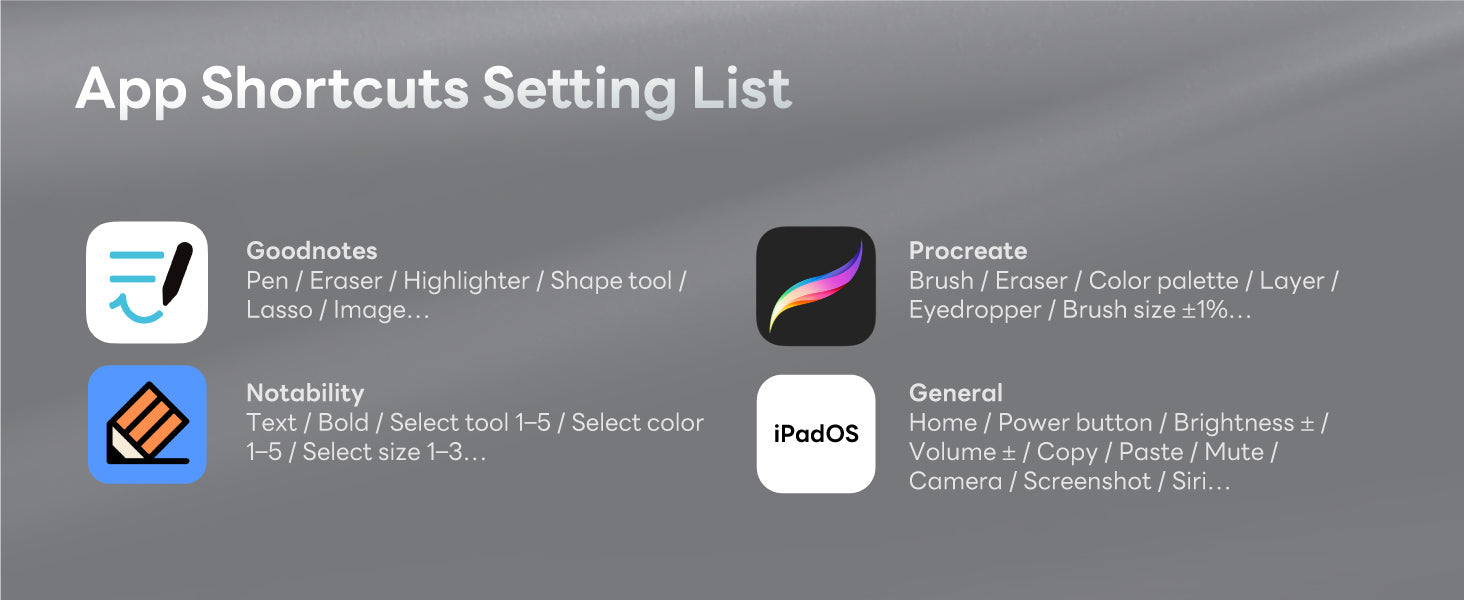 App Shortcuts Setting List

Goodnotes
Pen / Eraser / Highlighter / Shape tool / Lasso / Image…

Notability
Text / Bold / Select tool 1–5 / Select color 1–5 / Select size 1–3…

Procreate
Brush / Eraser / Color palette / Layer / Eyedropper / Brush size ±1%…

iPadOS

General
Home / Power button / Brightness ± / Volume ± / Copy / Paste / Mute / Camera / Screenshot / Siri…